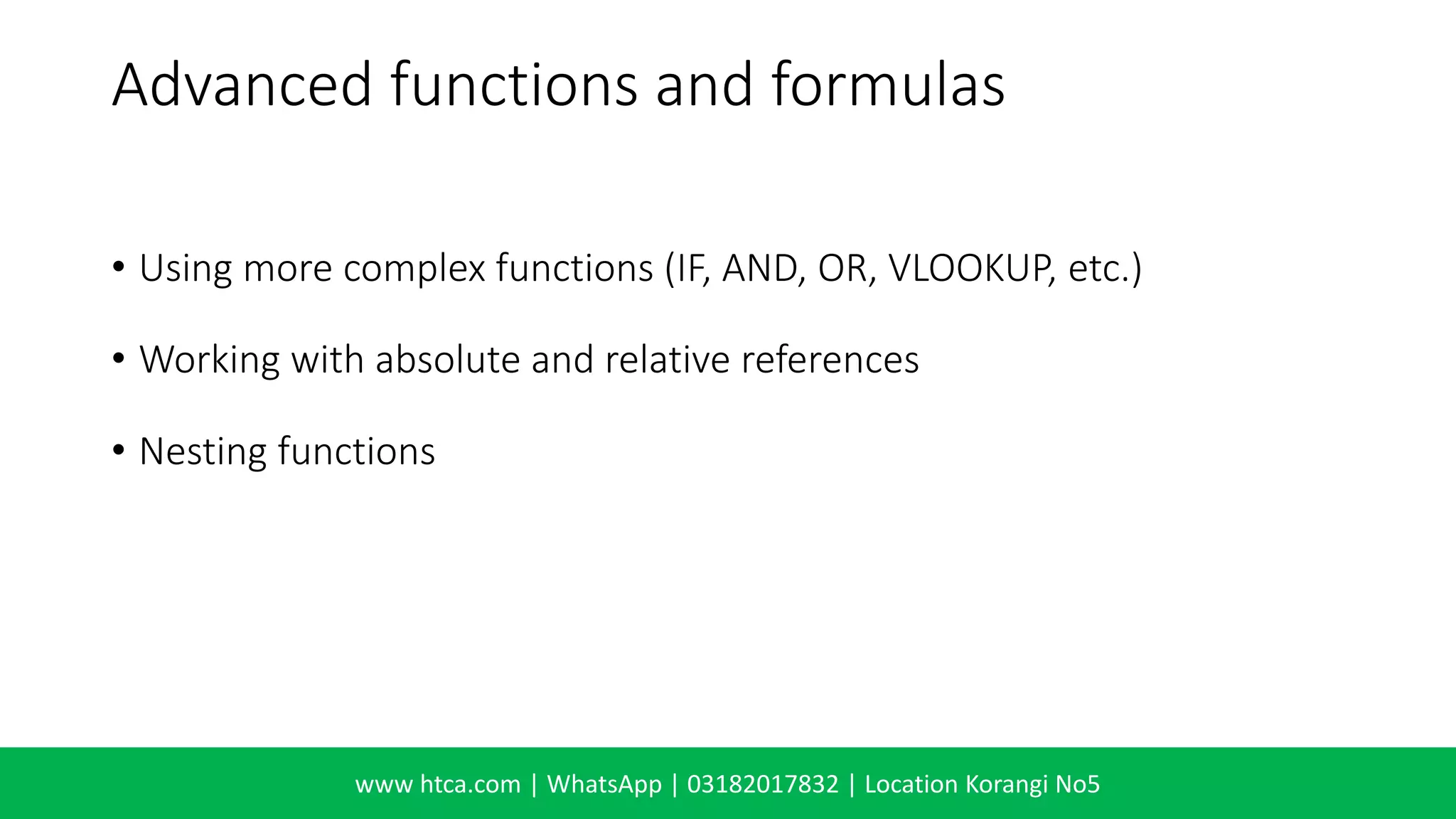 Advanced functions and formulas

• Using more complex functions (IF, AND, OR, VLOOKUP, etc.)

• Working with absolute and relative references

• Nesting functions

www htca.com | WhatsApp | 03182017832 | Location Korangi No5